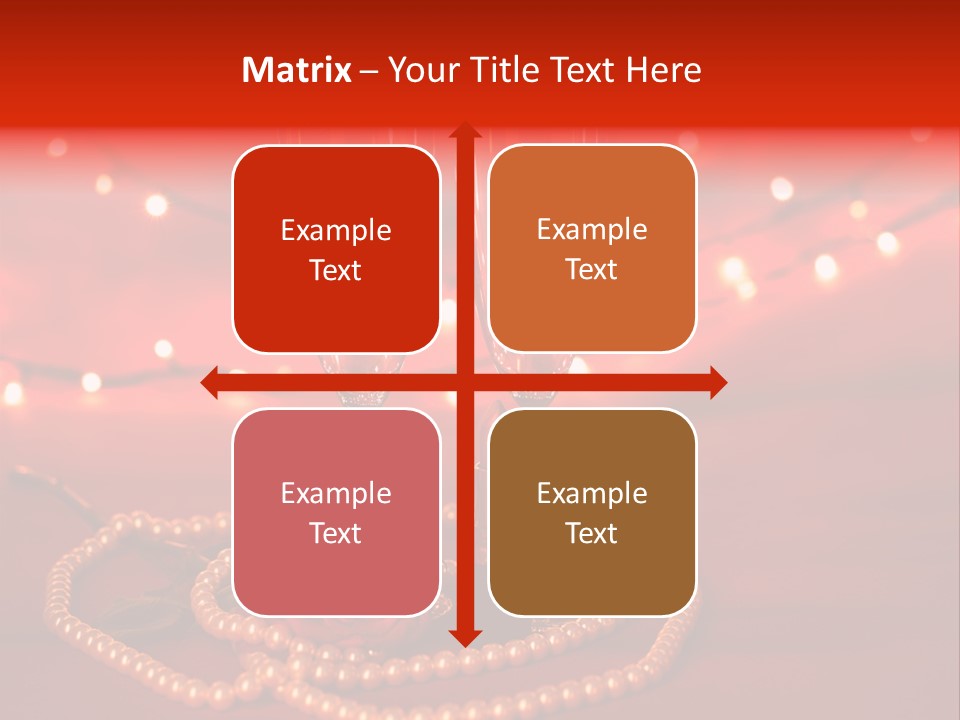 Matrix – Your Title Text Here

Example Text

Example Text

Example Text

Example Text